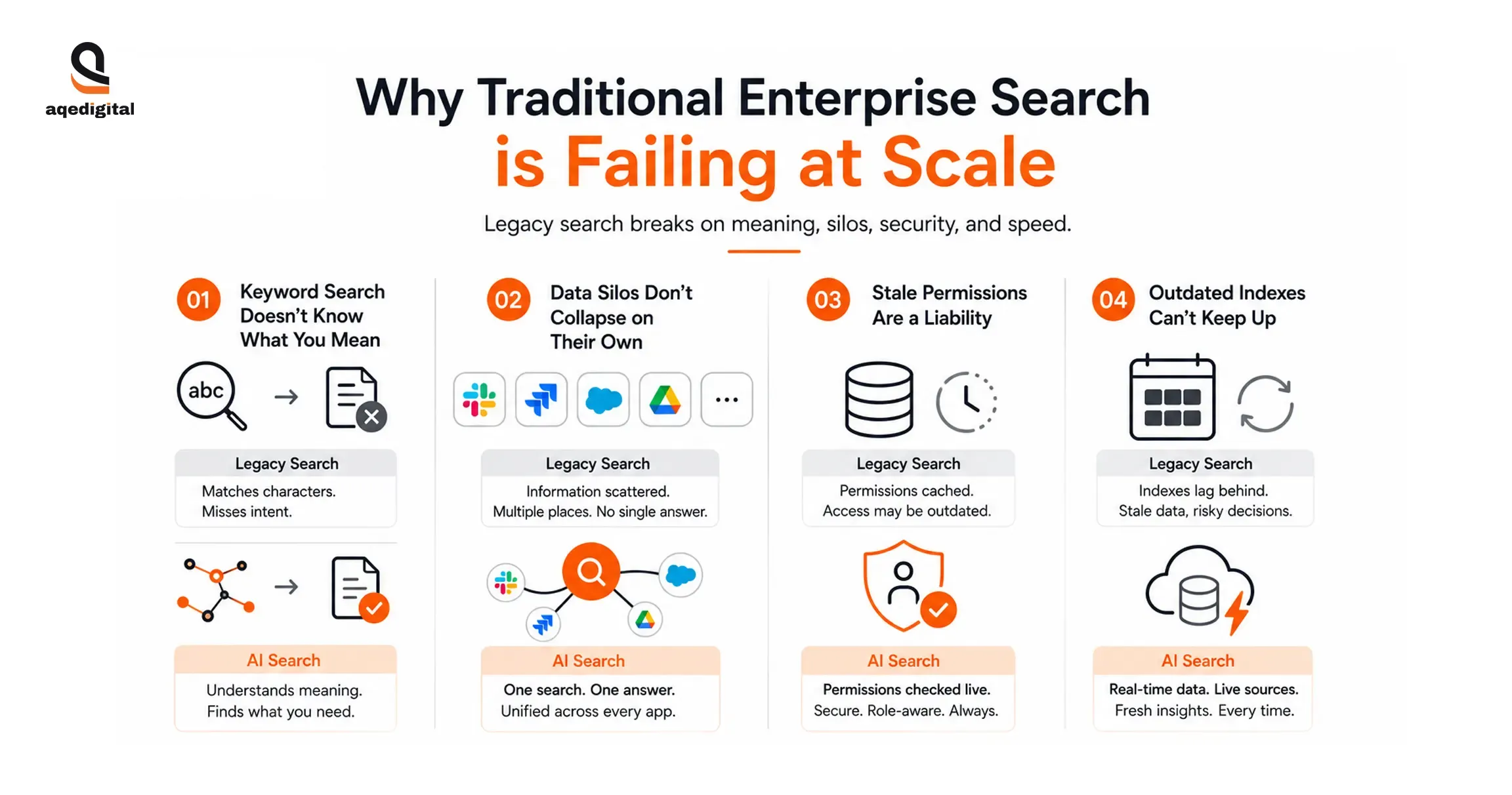 aqedigital

Why Traditional Enterprise Search is Failing at Scale

Legacy search breaks on meaning, silos, security, and speed.

01 Keyword Search Doesn't Know What You Mean

abc

Legacy Search
Matches characters. Misses intent.

AI Search
Understands meaning. Finds what you need.

02 Data Silos Don't Collapse on Their Own

...

Legacy Search
Information scattered. Multiple places. No single answer.

AI Search
One search. One answer. Unified across every app.

03 Stale Permissions Are a Liability

Legacy Search
Permissions cached. Access may be outdated.

AI Search
Permissions checked live. Secure. Role-aware. Always.

04 Outdated Indexes Can't Keep Up

Legacy Search
Indexes lag behind. Stale data, risky decisions.

AI Search
Real-time data. Live sources. Fresh insights. Every time.